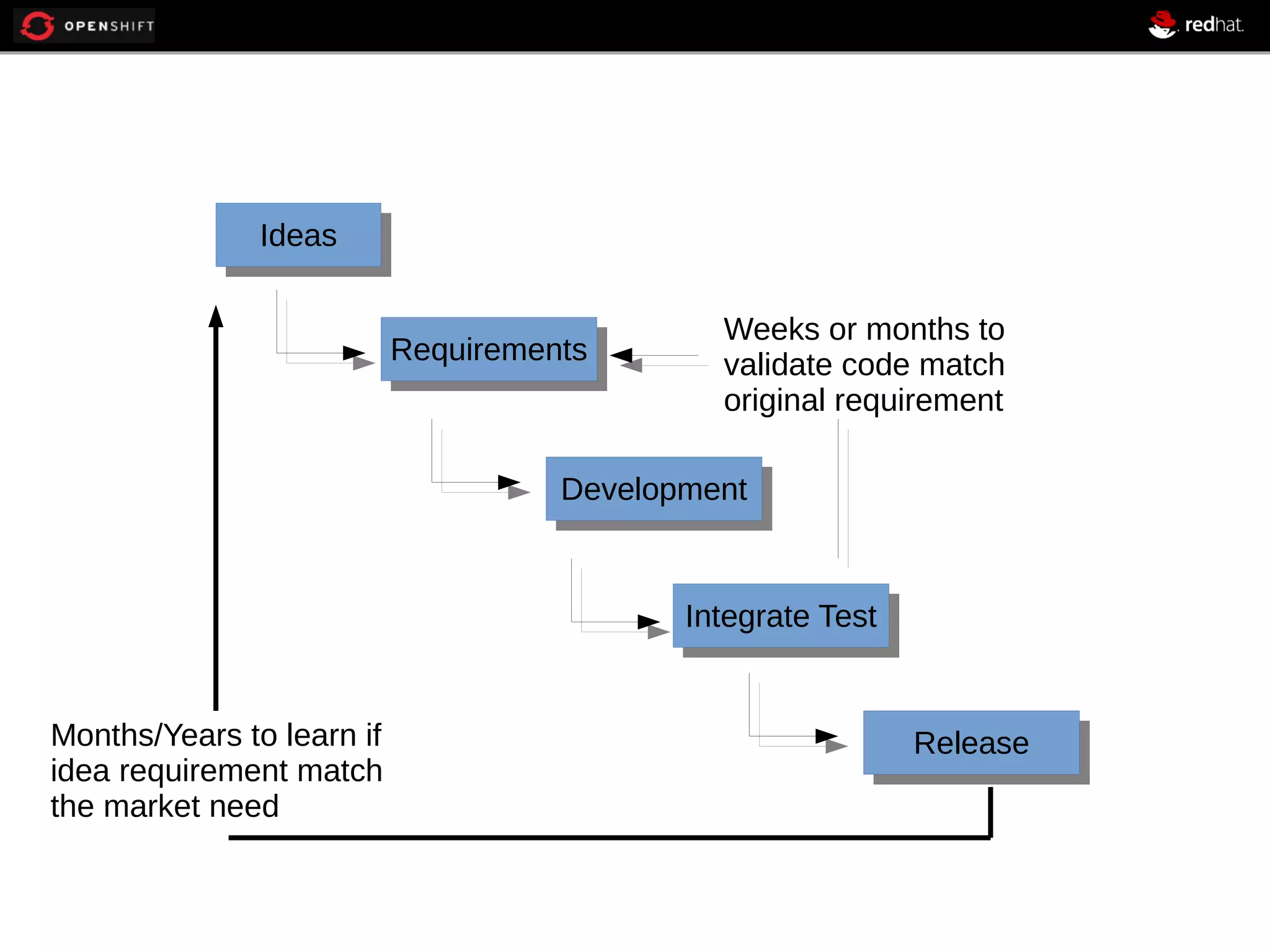 OPENSHIFT

redhat.

Ideas

Requirements

Weeks or months to validate code match original requirement

Development

Integrate Test

Release

Months/Years to learn if idea requirement match the market need